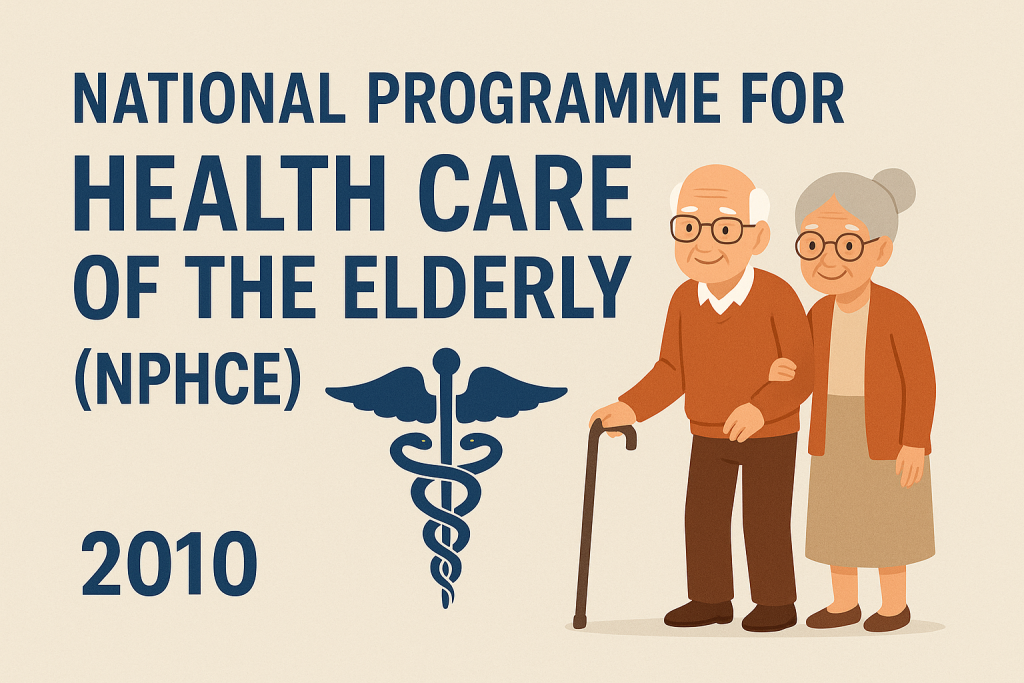 NATIONAL PROGRAMME FOR
HEALTH CARE
OF THE ELDERLY
(NPHCE)

2010